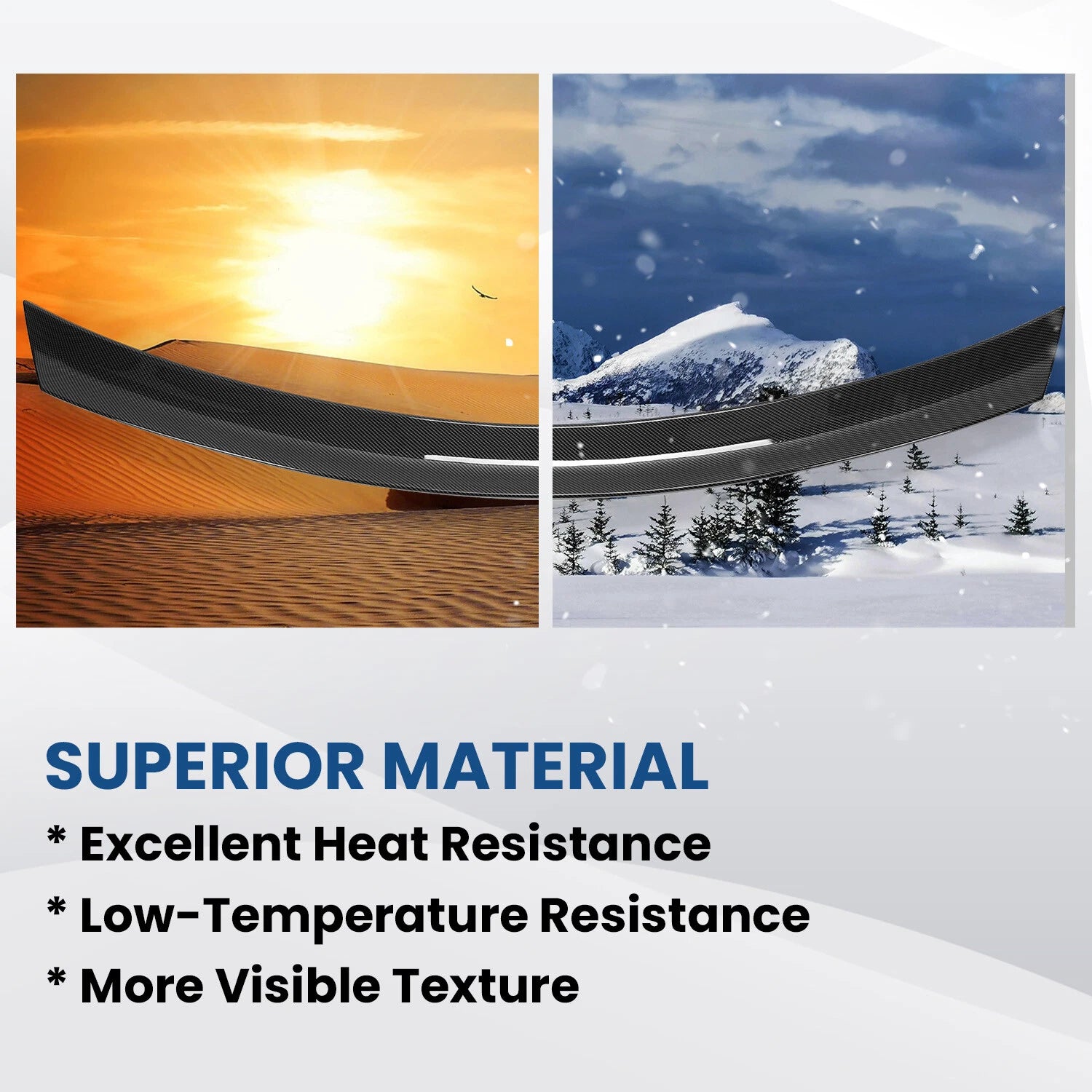 SUPERIOR MATERIAL

* Excellent Heat Resistance

* Low-Temperature Resistance

* More Visible Texture